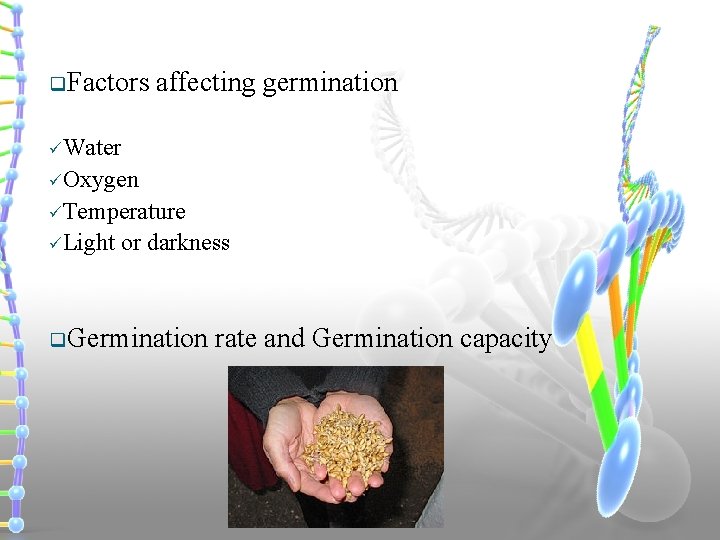 ❑Factors affecting germination

✓Water
✓Oxygen
✓Temperature
✓Light or darkness

❑Germination rate and Germination capacity